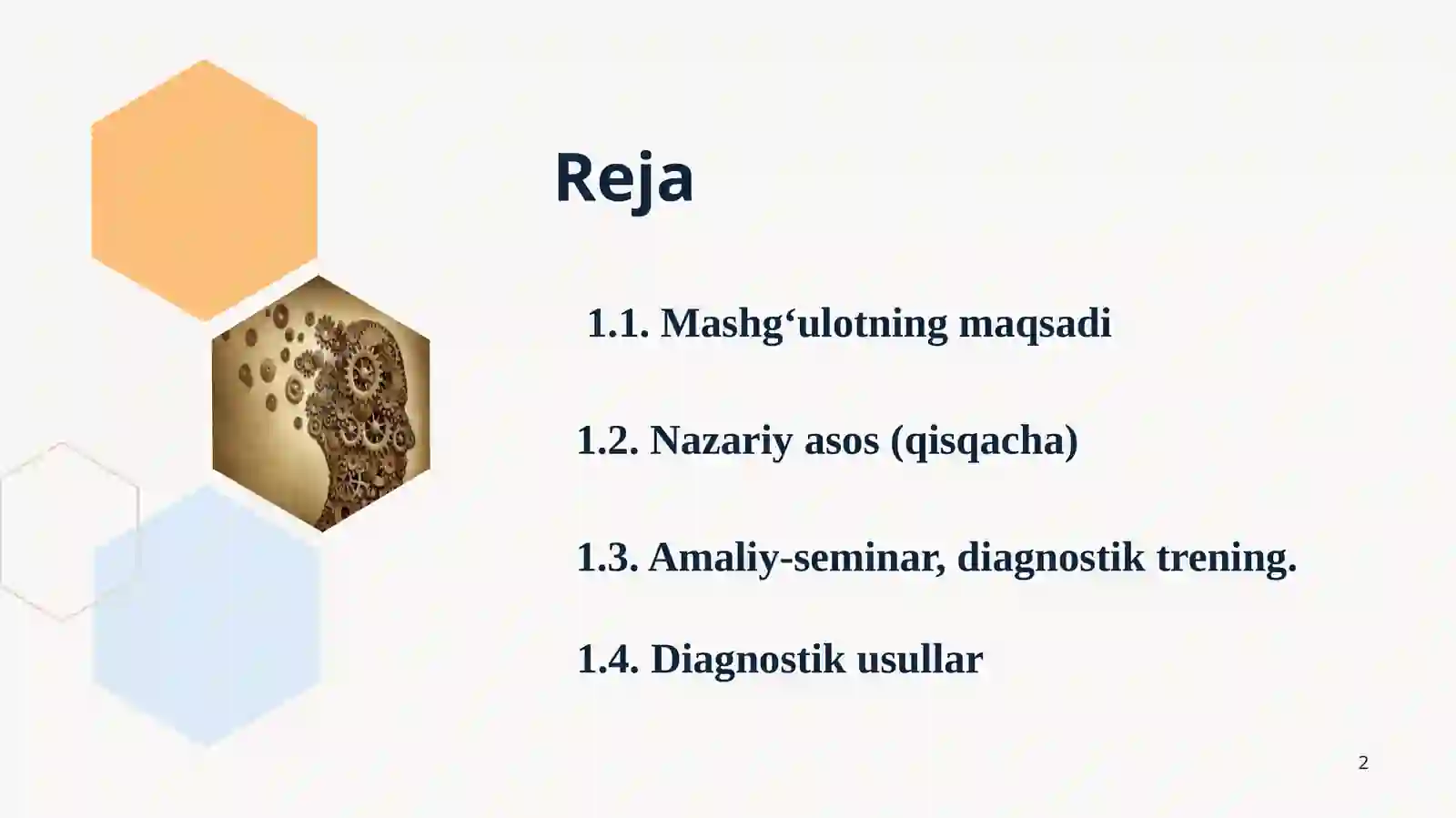 Reja

1.1. Mashg‘ulotning maqsadi

1.2. Nazariy asos (qisqacha)

1.3. Amaliy-seminar, diagnostik trening.

1.4. Diagnostik usullar

2